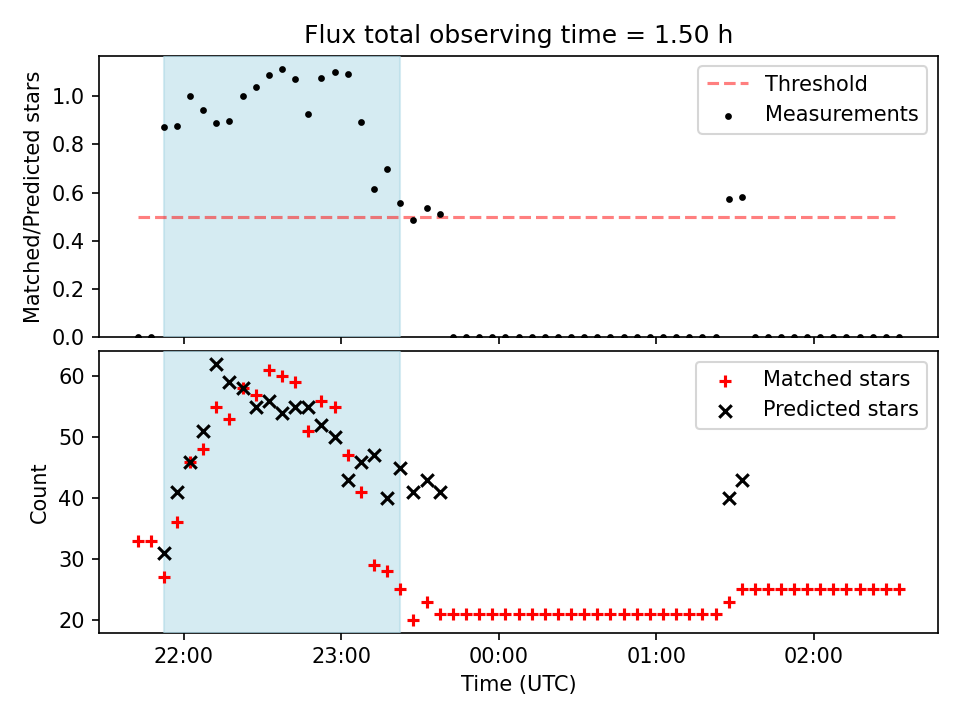 Flux total observing time = 1.50 h

Matched/Predicted stars

1.0
0.8
0.6
0.4
0.2
0.0

Threshold
Measurements

Count

60
50
40
30
20

Matched stars
Predicted stars

22:00
23:00
00:00
01:00
02:00

Time (UTC)